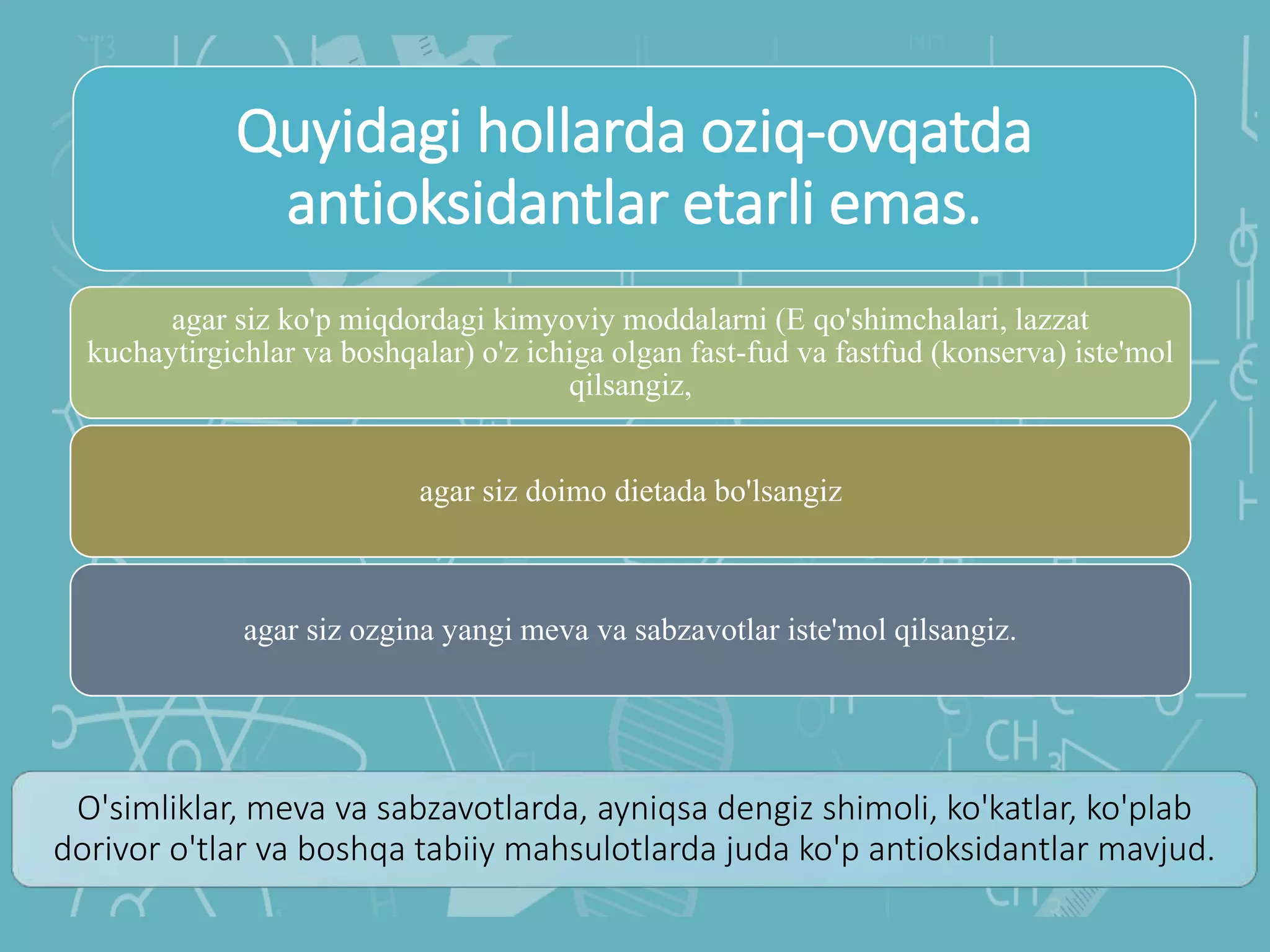 Quyidagi hollarda oziq-ovqatda antioksidantlar etarli emas.

agar siz ko'p miqdordagi kimyoviy moddalarni (E qo'shimchalari, lazzat kuchaytirgichlar va boshqalar) o'z ichiga olgan fast-fud va fastfud (konserva) iste'mol qilsangiz,

agar siz doimo dietada bo'lsangiz

agar siz ozgina yangi meva va sabzavotlar iste'mol qilsangiz.

O'simliklar, meva va sabzavotlarda, ayniqsa dengiz shimoli, ko'katlar, ko'plab dorivor o'tlar va boshqa tabiiy mahsulotlarda juda ko'p antioksidantlar mavjud.